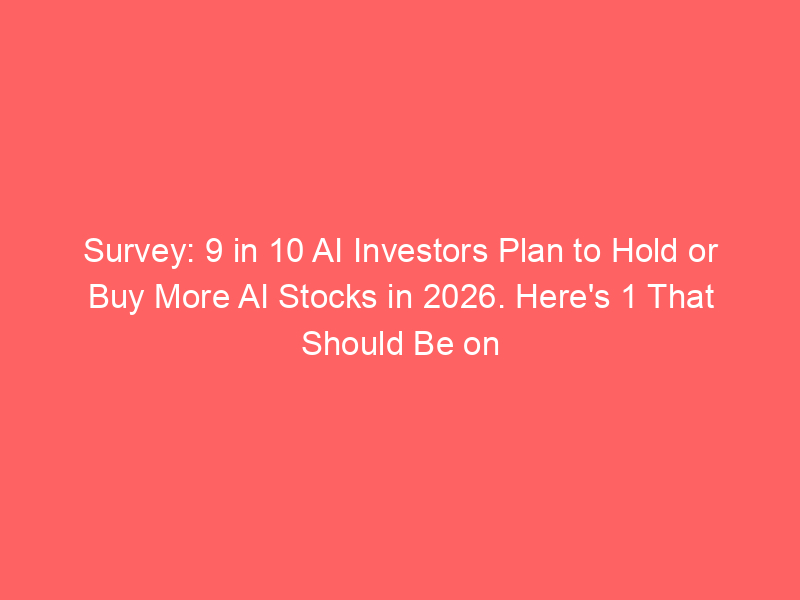 Survey: 9 in 10 AI Investors Plan to Hold or Buy More AI Stocks in 2026. Here's 1 That Should Be on